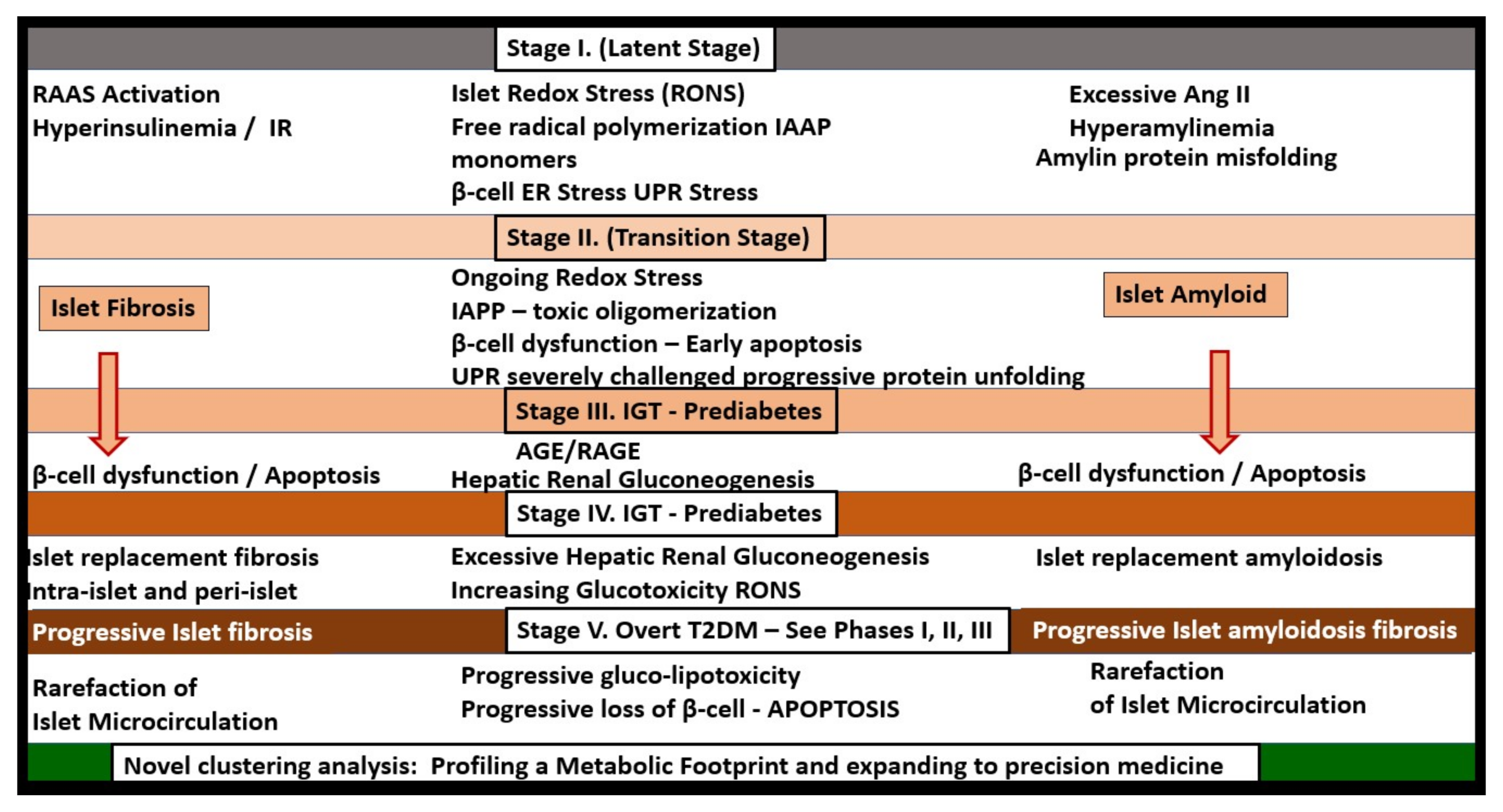 Stage I. (Latent Stage)

RAAS Activation
Hyperinsulinemia / IR

Islet Redox Stress (RONS)
Free radical polymerization IAAP monomers
β-cell ER Stress UPR Stress

Excessive Ang II
Hyperamylinemia
Amylin protein misfolding

Stage II. (Transition Stage)

Islet Fibrosis

Ongoing Redox Stress
IAPP – toxic oligomerization
β-cell dysfunction – Early apoptosis
UPR severely challenged progressive protein unfolding

Islet Amyloid

Stage III. IGT - Prediabetes

β-cell dysfunction / Apoptosis

AGE/RAGE
Hepatic Renal Gluconeogenesis

β-cell dysfunction / Apoptosis

Stage IV. IGT - Prediabetes

Islet replacement fibrosis
Intra-islet and peri-islet

Excessive Hepatic Renal Gluconeogenesis
Increasing Glucotoxicity RONS

Islet replacement amyloidosis

Progressive Islet fibrosis

Stage V. Overt T2DM – See Phases I, II, III

Progressive Islet amyloidosis fibrosis

Rarefaction of
Islet Microcirculation

Progressive gluco-lipotoxicity
Progressive loss of β-cell - APOPTOSIS

Rarefaction
of Islet Microcirculation

Novel clustering analysis: Profiling a Metabolic Footprint and expanding to precision medicine